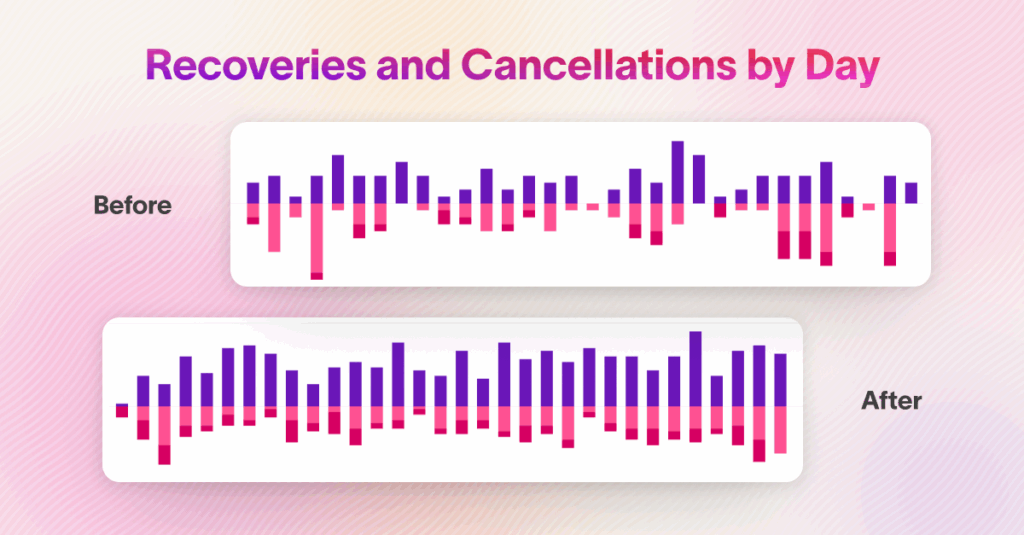 Recoveries and Cancellations by Day

Before

After